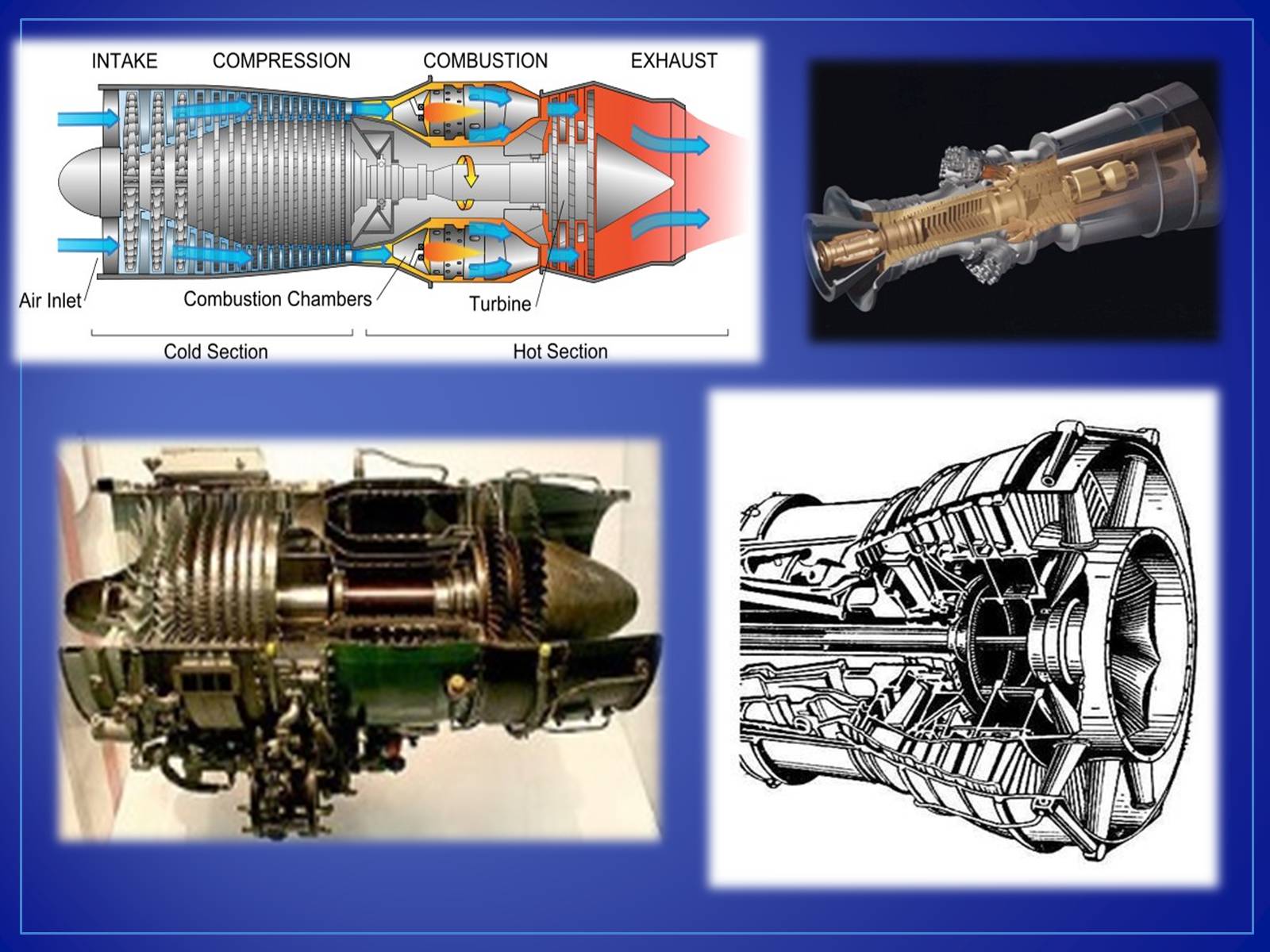 INTAKE COMPRESSION COMBUSTION EXHAUST

Air Inlet Combustion Chambers Turbine

Cold Section Hot Section